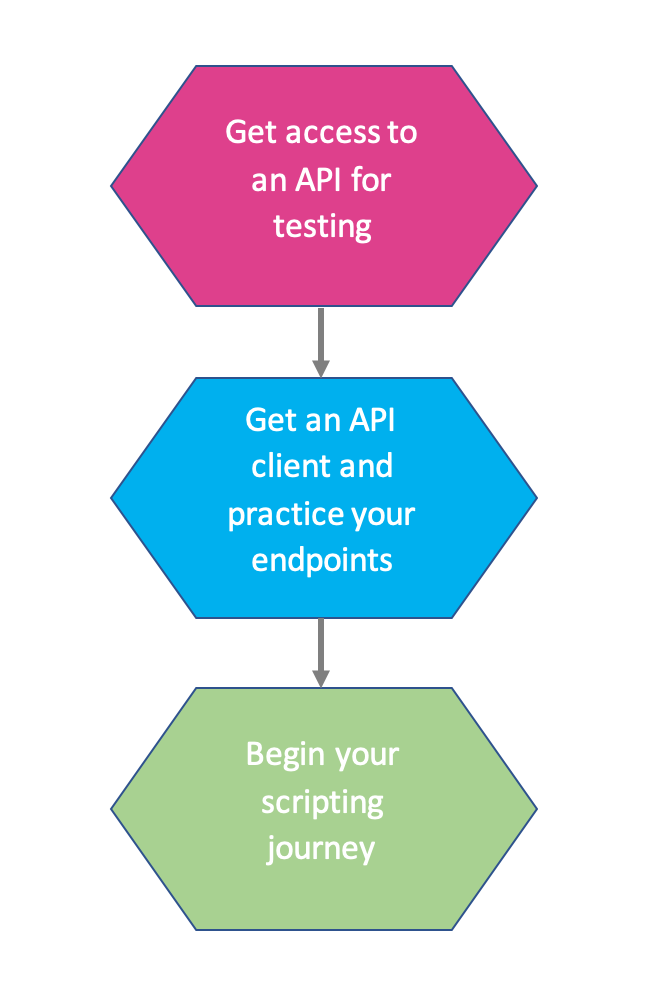 Get access to an API for testing

Get an API client and practice your endpoints

Begin your scripting journey